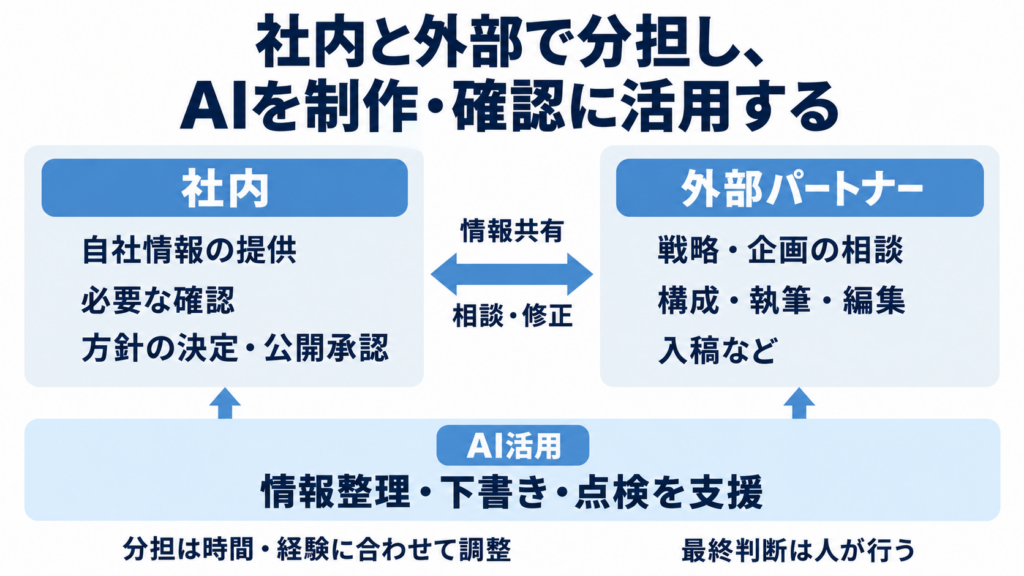 社内と外部で分担し、
AIを制作・確認に活用する

社内

自社情報の提供
必要な確認
方針の決定・公開承認

情報共有

相談・修正

外部パートナー

戦略・企画の相談
構成・執筆・編集
入稿など

AI活用

情報整理・下書き・点検を支援

分担は時間・経験に合わせて調整

最終判断は人が行う